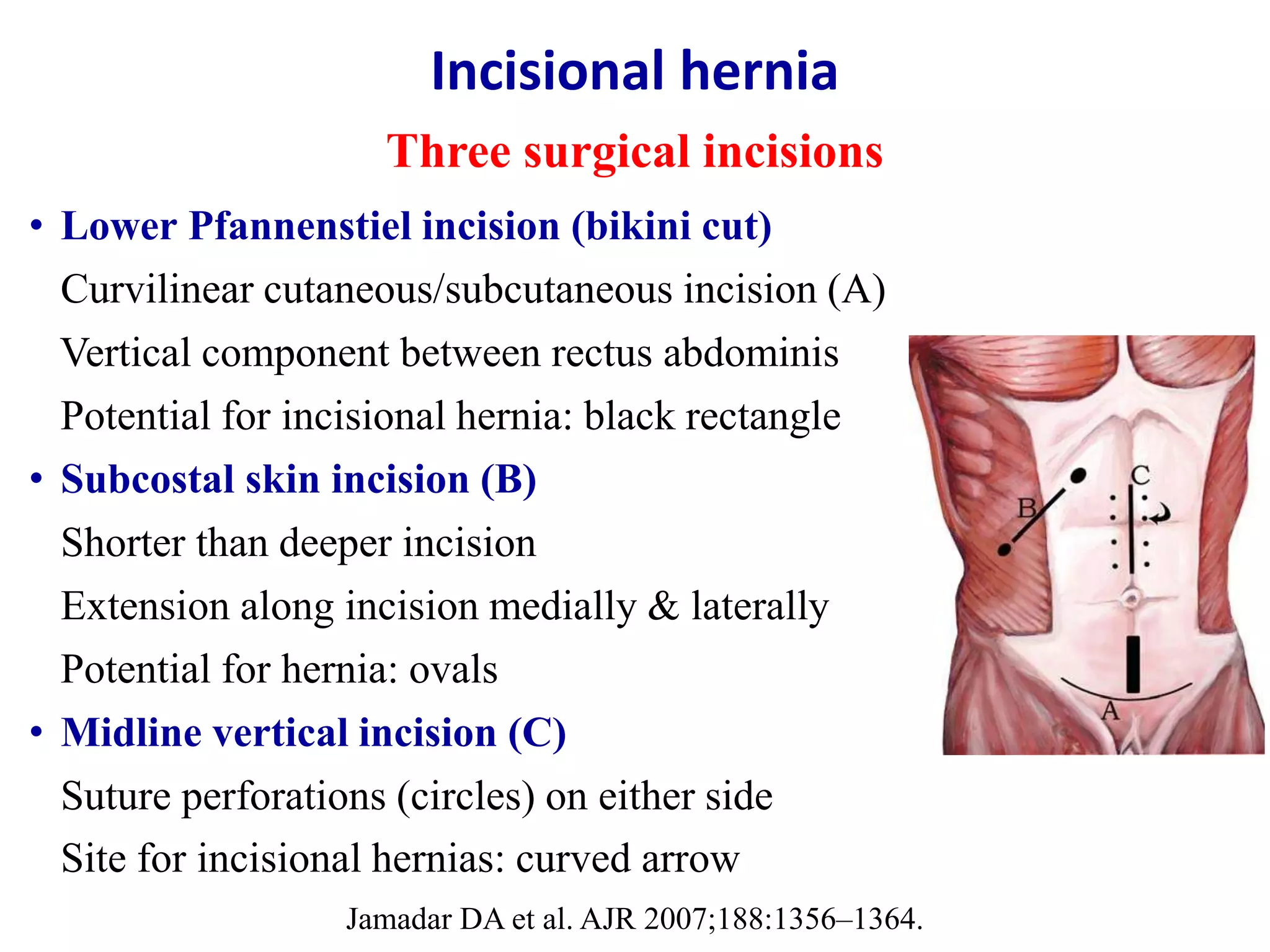 Incisional hernia

Three surgical incisions

• Lower Pfannenstiel incision (bikini cut)

Curvilinear cutaneous/subcutaneous incision (A)

Vertical component between rectus abdominis

Potential for incisional hernia: black rectangle

• Subcostal skin incision (B)

Shorter than deeper incision

Extension along incision medially & laterally

Potential for hernia: ovals

• Midline vertical incision (C)

Suture perforations (circles) on either side

Site for incisional hernias: curved arrow

B

C

A

Jamadar DA et al. AJR 2007;188:1356–1364.